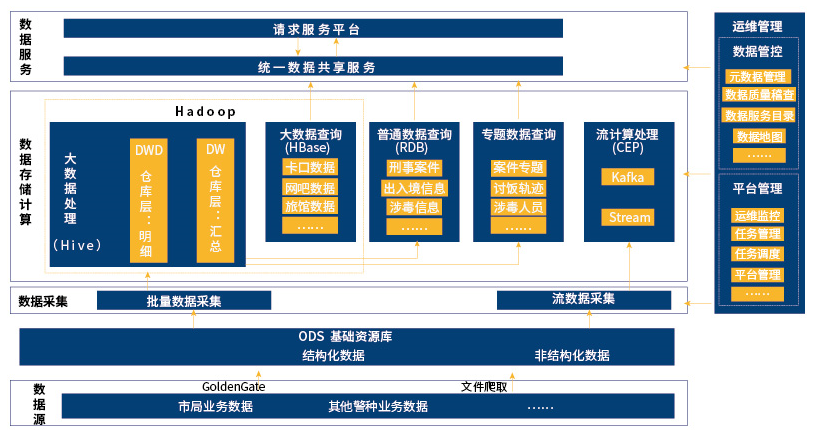 数据服务

请求服务平台

统一数据共享服务

数据存储计算

Hadoop

大数据处理

(Hive)

DWD

仓库层：明细

DW

仓库层：汇总

大数据查询
(HBase)

卡口数据

网吧数据

旅馆数据

……

普通数据查询
(RDB)

刑事案件

出入境信息

涉毒信息

……

专题数据查询

案件专题

讨饭轨迹

涉毒人员

……

流计算处理
(CEP)

Kafka

Stream

数据采集

批量数据采集

流数据采集

ODS 基础资源库

结构化数据

非结构化数据

GoldenGate

文件爬取

数据源

市局业务数据

其他警种业务数据

……

运维管理

数据管控

元数据管理

数据质量稽查

数据服务目录

数据地图

……

平台管理

运维监控

任务管理

任务调度

平台管理

……